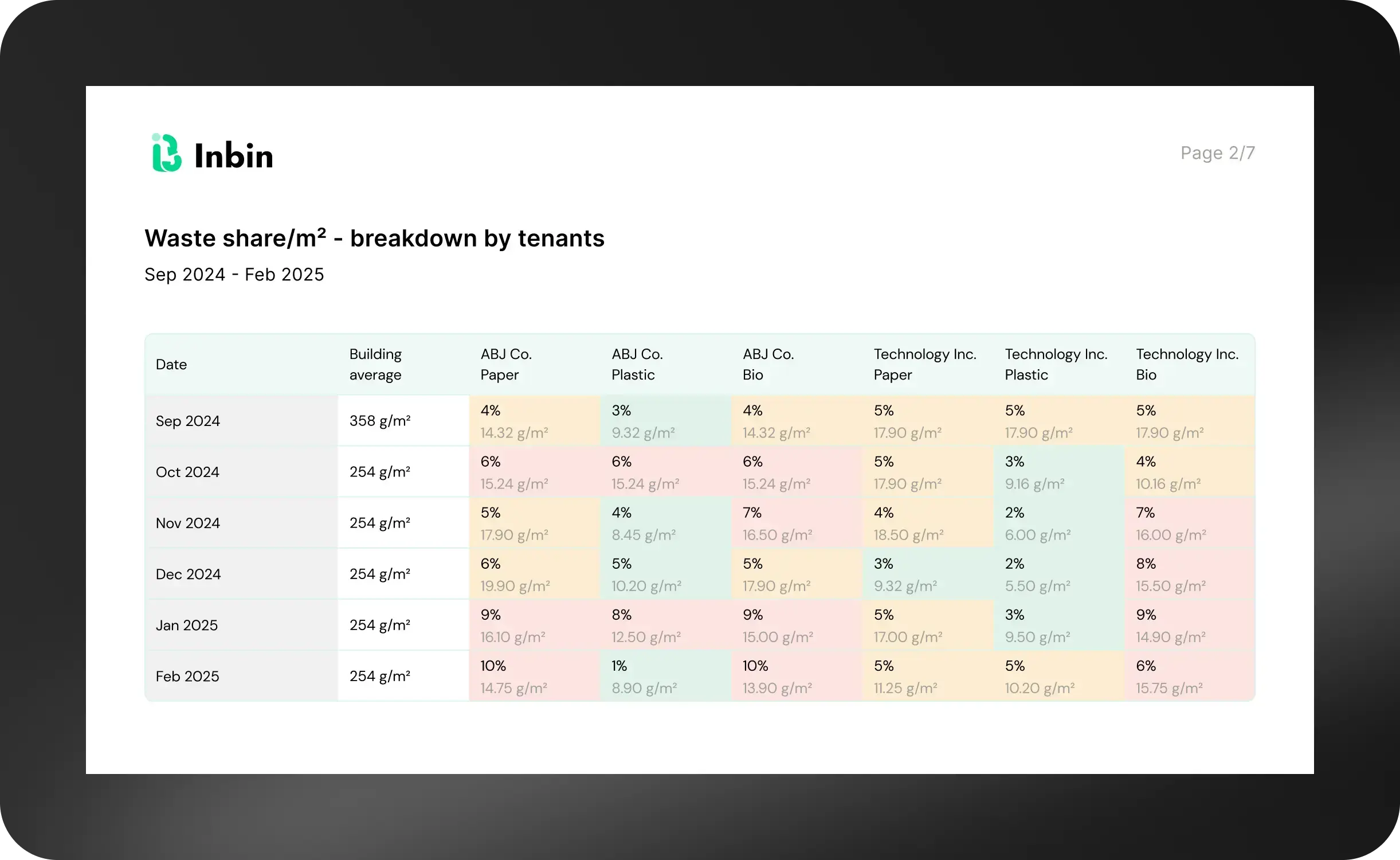 Inbin

Page 2/7

Waste share/m² - breakdown by tenants

Sep 2024 - Feb 2025

| Date | Building average | ABJ Co. Paper | ABJ Co. Plastic | ABJ Co. Bio | Technology Inc. Paper | Technology Inc. Plastic | Technology Inc. Bio |
|---|---|---|---|---|---|---|---|
| Sep 2024 | 358 g/m² | 4% 14.32 g/m² | 3% 9.32 g/m² | 4% 14.32 g/m² | 5% 17.90 g/m² | 5% 17.90 g/m² | 5% 17.90 g/m² |
| Oct 2024 | 254 g/m² | 6% 15.24 g/m² | 6% 15.24 g/m² | 6% 15.24 g/m² | 5% 17.90 g/m² | 3% 9.16 g/m² | 4% 10.16 g/m² |
| Nov 2024 | 254 g/m² | 5% 17.90 g/m² | 4% 8.45 g/m² | 7% 16.50 g/m² | 4% 18.50 g/m² | 2% 6.00 g/m² | 7% 16.00 g/m² |
| Dec 2024 | 254 g/m² | 6% 19.90 g/m² | 5% 10.20 g/m² | 5% 17.90 g/m² | 3% 9.32 g/m² | 2% 5.50 g/m² | 8% 15.50 g/m² |
| Jan 2025 | 254 g/m² | 9% 16.10 g/m² | 8% 12.50 g/m² | 9% 15.00 g/m² | 5% 17.00 g/m² | 3% 9.50 g/m² | 9% 14.90 g/m² |
| Feb 2025 | 254 g/m² | 10% 14.75 g/m² | 1% 8.90 g/m² | 10% 13.90 g/m² | 5% 11.25 g/m² | 5% 10.20 g/m² | 6% 15.75 g/m² |